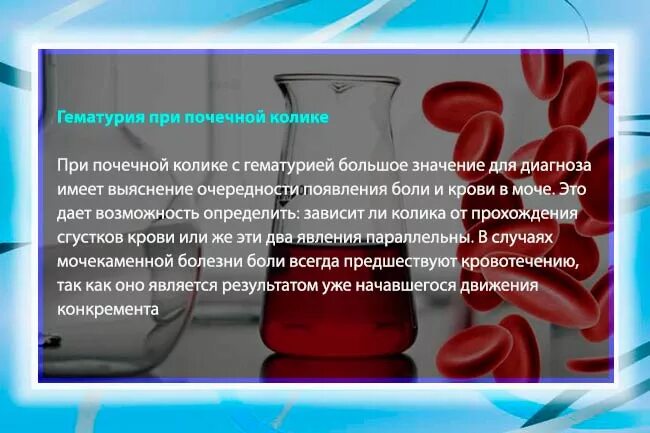 Гематурия при почечной колике

При почечной колике с гематурией большое значение для диагноза имеет выяснение очередности появления боли и крови в моче. Это дает возможность определить: зависит ли колика от прохождения сгустков крови или же эти два явления параллельны. В случаях мочекаменной болезни боли всегда предшествуют кровотечению, так как оно является результатом уже начавшегося движения конкремента